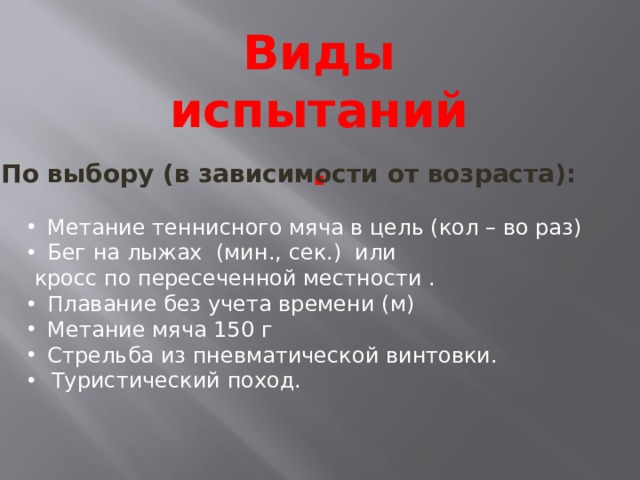 Виды испытаний
:

По выбору (в зависимости от возраста):

• Метание теннисного мяча в цель (кол – во раз)
• Бег на лыжах (мин., сек.) или кросс по пересеченной местности .
• Плавание без учета времени (м)
• Метание мяча 150 г
• Стрельба из пневматической винтовки.
• Туристический поход.